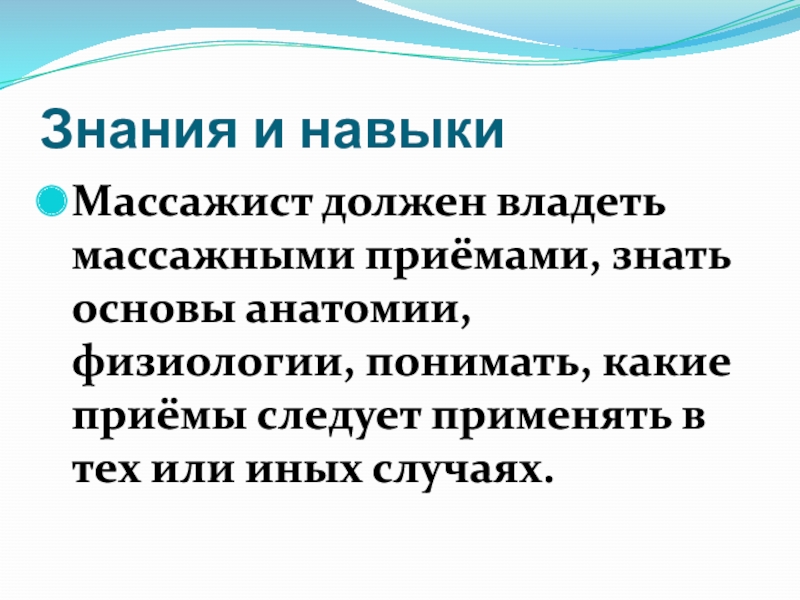 Знания и навыки

Массажист должен владеть массажными приёмами, знать основы анатомии, физиологии, понимать, какие приёмы следует применять в тех или иных случаях.